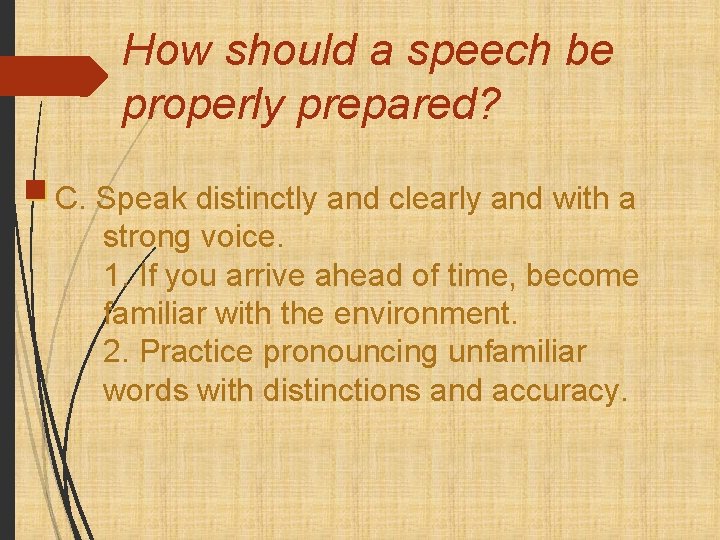 How should a speech be properly prepared?

C. Speak distinctly and clearly and with a strong voice.
1. If you arrive ahead of time, become familiar with the environment.
2. Practice pronouncing unfamiliar words with distinctions and accuracy.